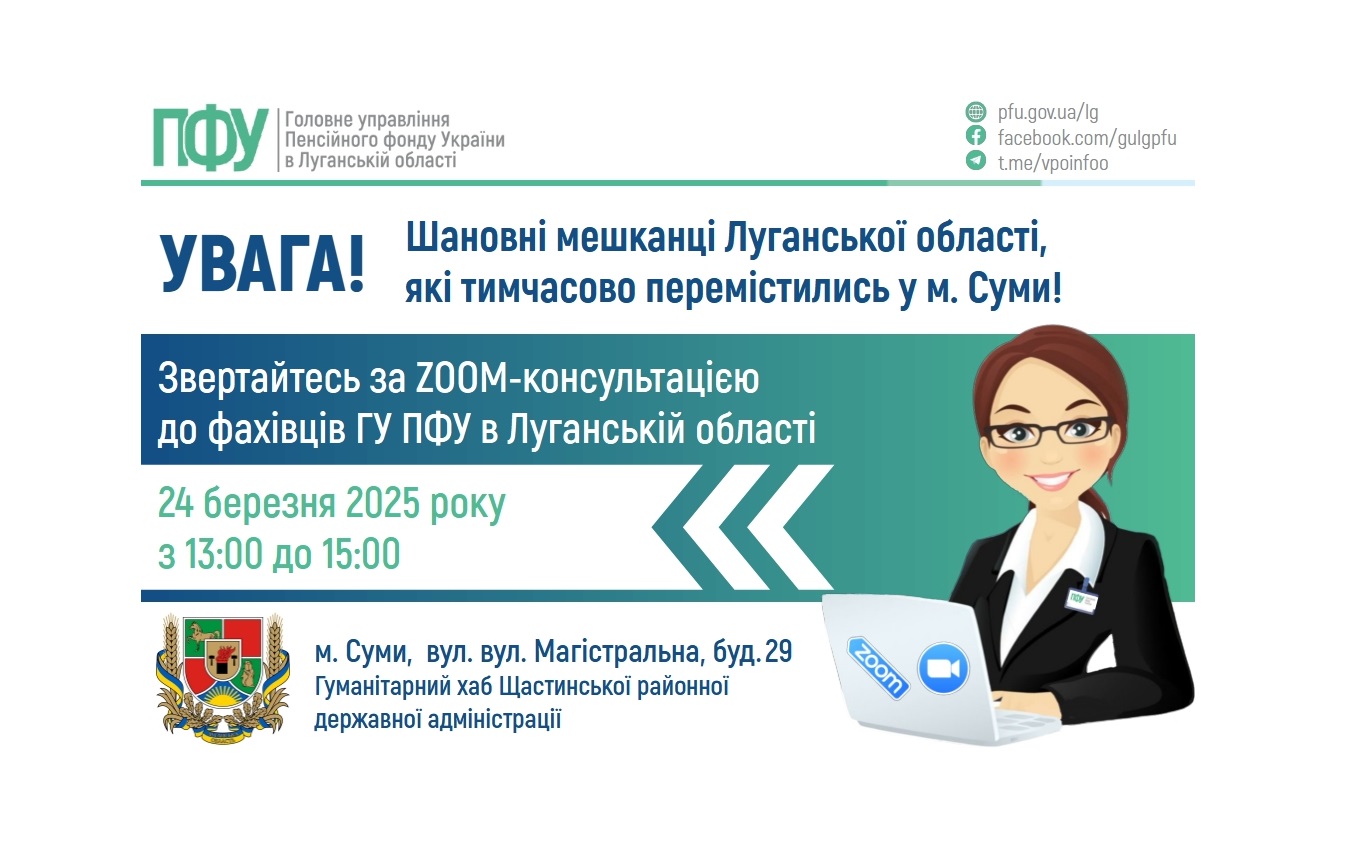 ПФУ Головне управління Пенсійного фонду України в Луганській області

pfu.gov.ua/lg
facebook.com/gulgpfu
t.me/vpoinfoo

УВАГА!

Шановні мешканці Луганської області, які тимчасово перемістились у м. Суми!

Звертайтесь за ZOOM-консультацією до фахівців ГУ ПФУ в Луганській області

24 березня 2025 року
з 13:00 до 15:00

м. Суми, вул. вул. Магістральна, буд. 29
Гуманітарний хаб Щастинської районної державної адміністрації

ПФУ

zoom